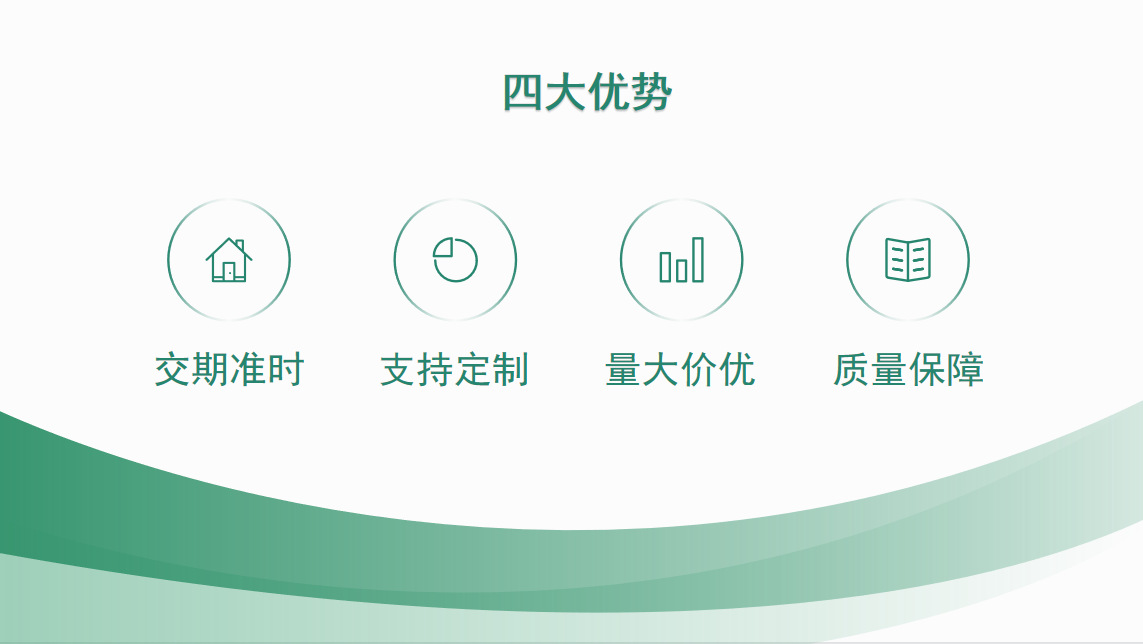 四大优势

交期准时

支持定制

量大价优

质量保障